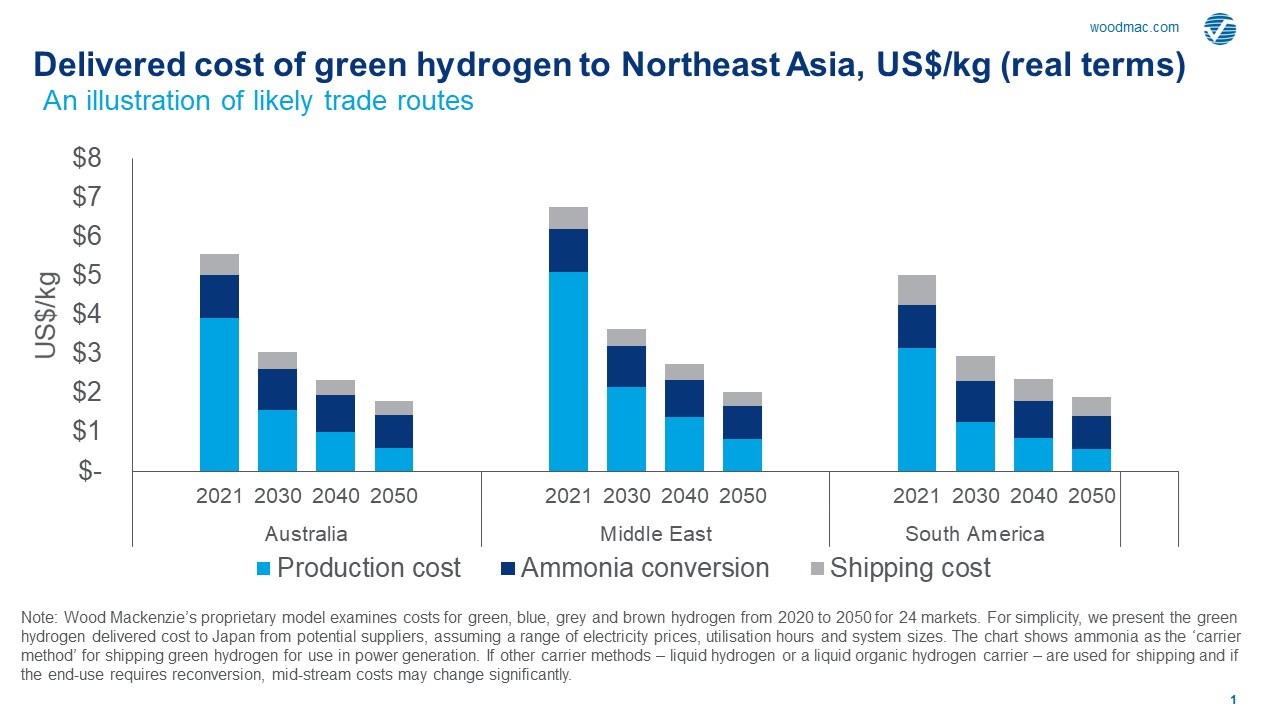 woodmac.com

Delivered cost of green hydrogen to Northeast Asia, US$/kg (real terms)
An illustration of likely trade routes

US$/kg

$8
$7
$6
$5
$4
$3
$2
$1
$-

2021 2030 2040 2050
Australia

2021 2030 2040 2050
Middle East

2021 2030 2040 2050
South America

Production cost Ammonia conversion Shipping cost

Note: Wood Mackenzie's proprietary model examines costs for green, blue, grey and brown hydrogen from 2020 to 2050 for 24 markets. For simplicity, we present the green hydrogen delivered cost to Japan from potential suppliers, assuming a range of electricity prices, utilisation hours and system sizes. The chart shows ammonia as the 'carrier method' for shipping green hydrogen for use in power generation. If other carrier methods – liquid hydrogen or a liquid organic hydrogen carrier – are used for shipping and if the end-use requires reconversion, mid-stream costs may change significantly.

1